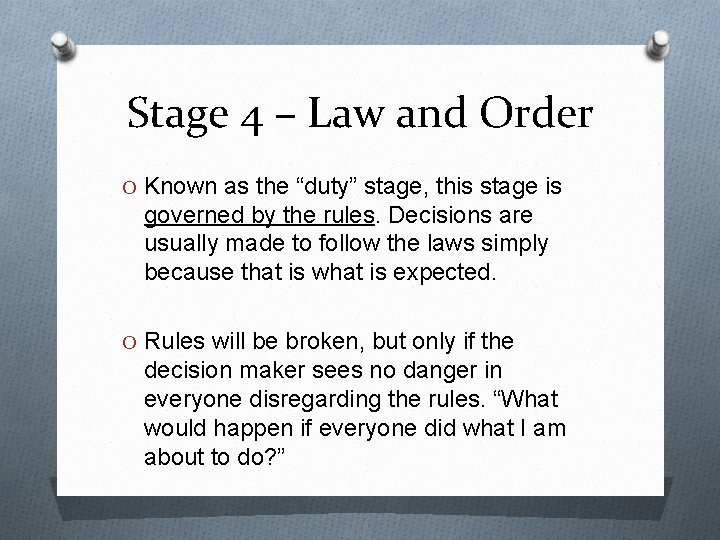 Stage 4 – Law and Order

O Known as the “duty” stage, this stage is governed by the rules. Decisions are usually made to follow the laws simply because that is what is expected.

O Rules will be broken, but only if the decision maker sees no danger in everyone disregarding the rules. “What would happen if everyone did what I am about to do?”